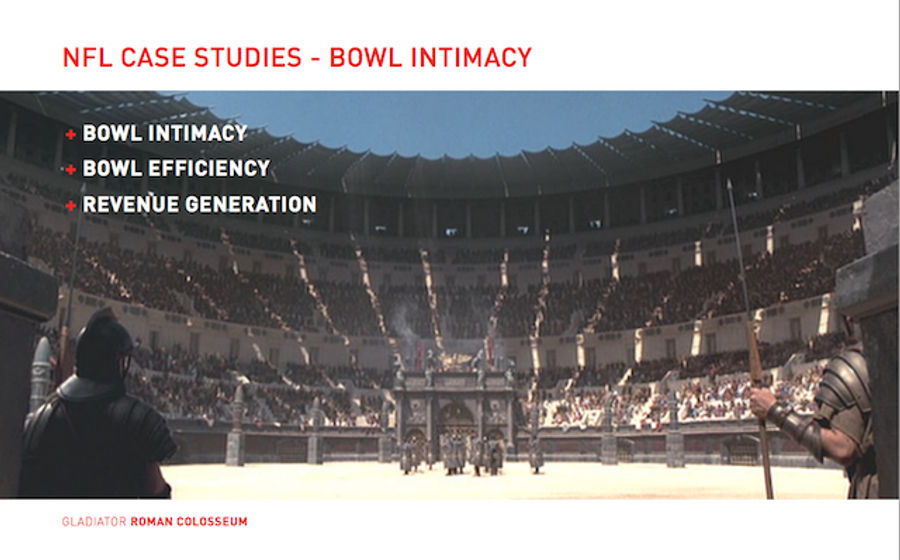 NFL CASE STUDIES - BOWL INTIMACY

+ BOWL INTIMACY
+ BOWL EFFICIENCY
+ REVENUE GENERATION

GLADIATOR ROMAN COLOSSEUM